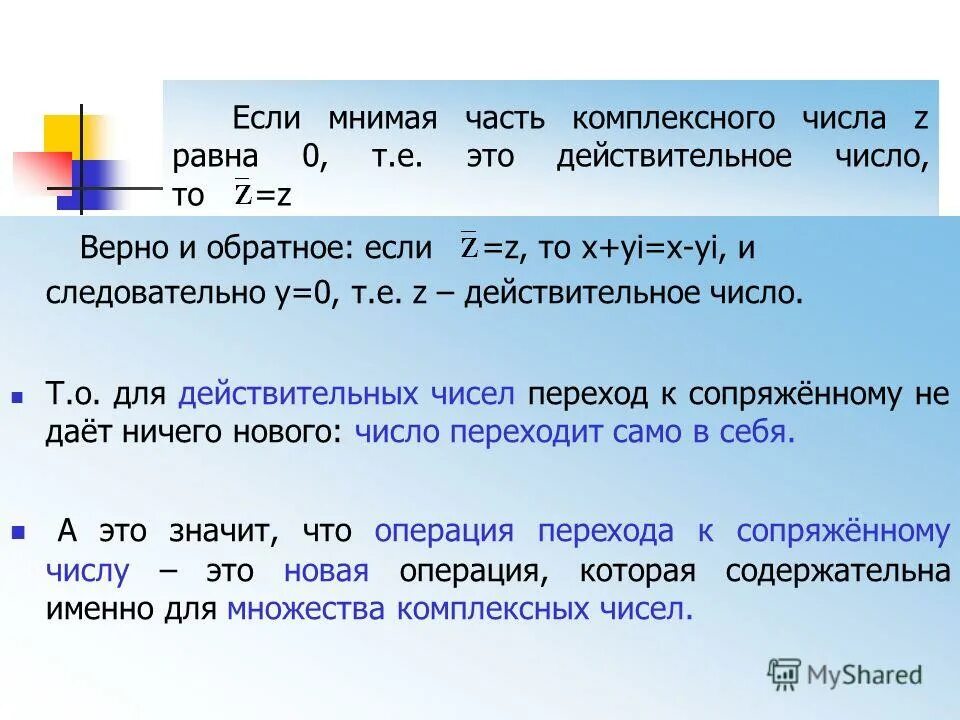 Если мнимая часть комплексного числа z равна 0, т.е. это действительное число, то $\overline{z}$=z

Верно и обратное: если $\overline{z}$=z, то x+yi=x-yi, и следовательно y=0, т.е. z – действительное число.

Т.о. для действительных чисел переход к сопряжённому не даёт ничего нового: число переходит само в себя.

А это значит, что операция перехода к сопряжённому числу – это новая операция, которая содержательна именно для множества комплексных чисел.

MyShared